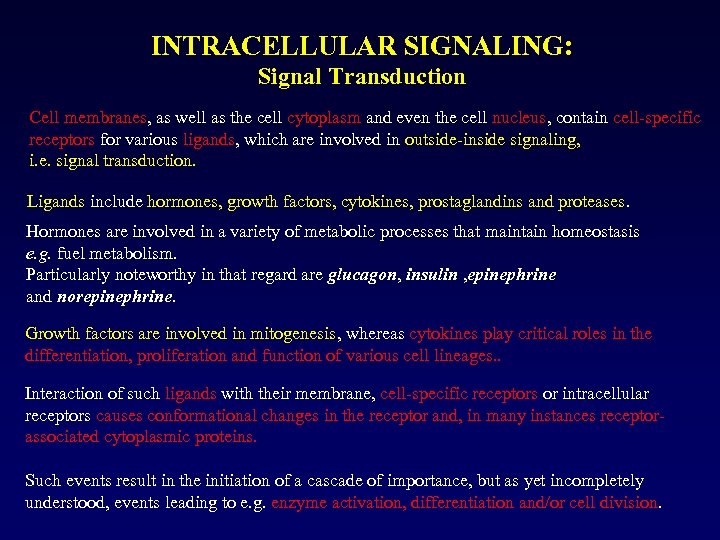 INTRACELLULAR SIGNALING:
Signal Transduction

Cell membranes, as well as the cell cytoplasm and even the cell nucleus, contain cell-specific receptors for various ligands, which are involved in outside-inside signaling, i.e. signal transduction.

Ligands include hormones, growth factors, cytokines, prostaglandins and proteases.

Hormones are involved in a variety of metabolic processes that maintain homeostasis e.g. fuel metabolism.
Particularly noteworthy in that regard are glucagon, insulin ,epinephrine and norepinephrine.

Growth factors are involved in mitogenesis, whereas cytokines play critical roles in the differentiation, proliferation and function of various cell lineages..

Interaction of such ligands with their membrane, cell-specific receptors or intracellular receptors causes conformational changes in the receptor and, in many instances receptor-associated cytoplasmic proteins.

Such events result in the initiation of a cascade of importance, but as yet incompletely understood, events leading to e.g. enzyme activation, differentiation and/or cell division.